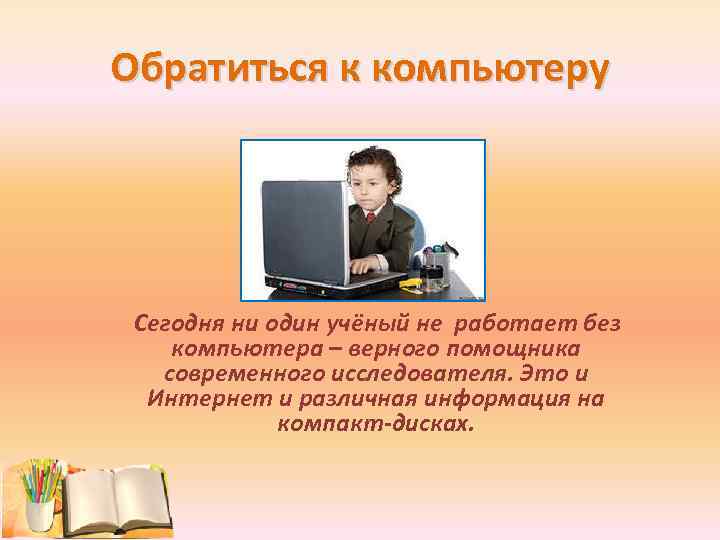 Обратиться к компьютеру

Сегодня ни один учёный не работает без компьютера – верного помощника современного исследователя. Это и Интернет и различная информация на компакт-дисках.